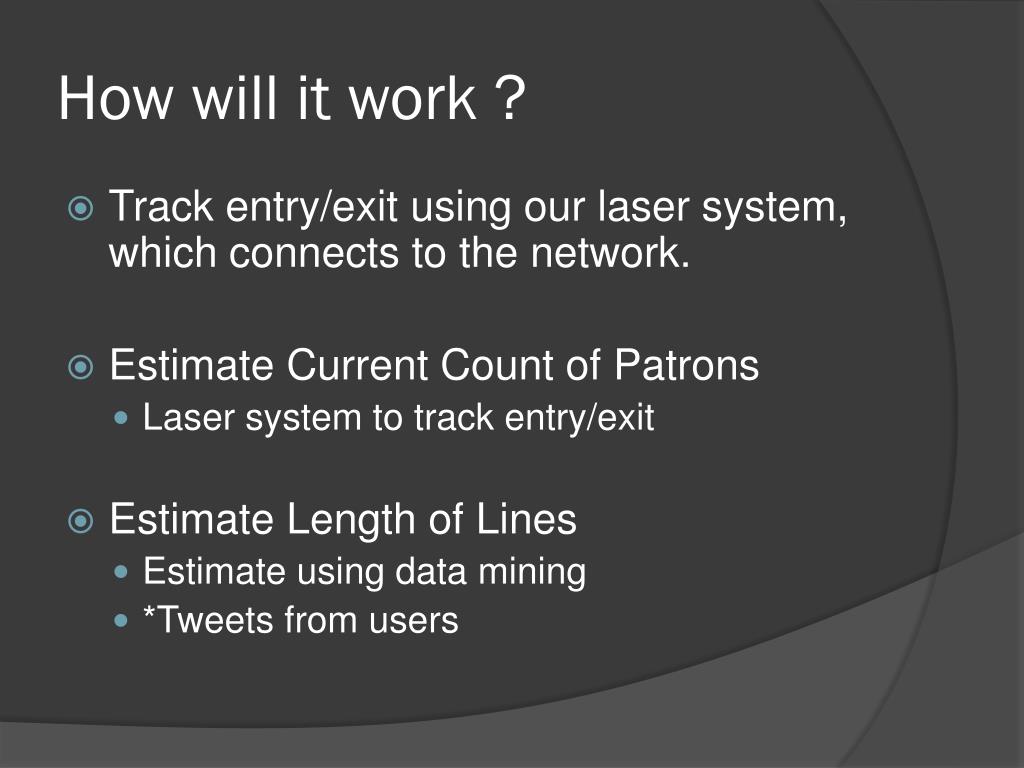 How will it work ?

Track entry/exit using our laser system, which connects to the network.

Estimate Current Count of Patrons
Laser system to track entry/exit

Estimate Length of Lines
Estimate using data mining
*Tweets from users